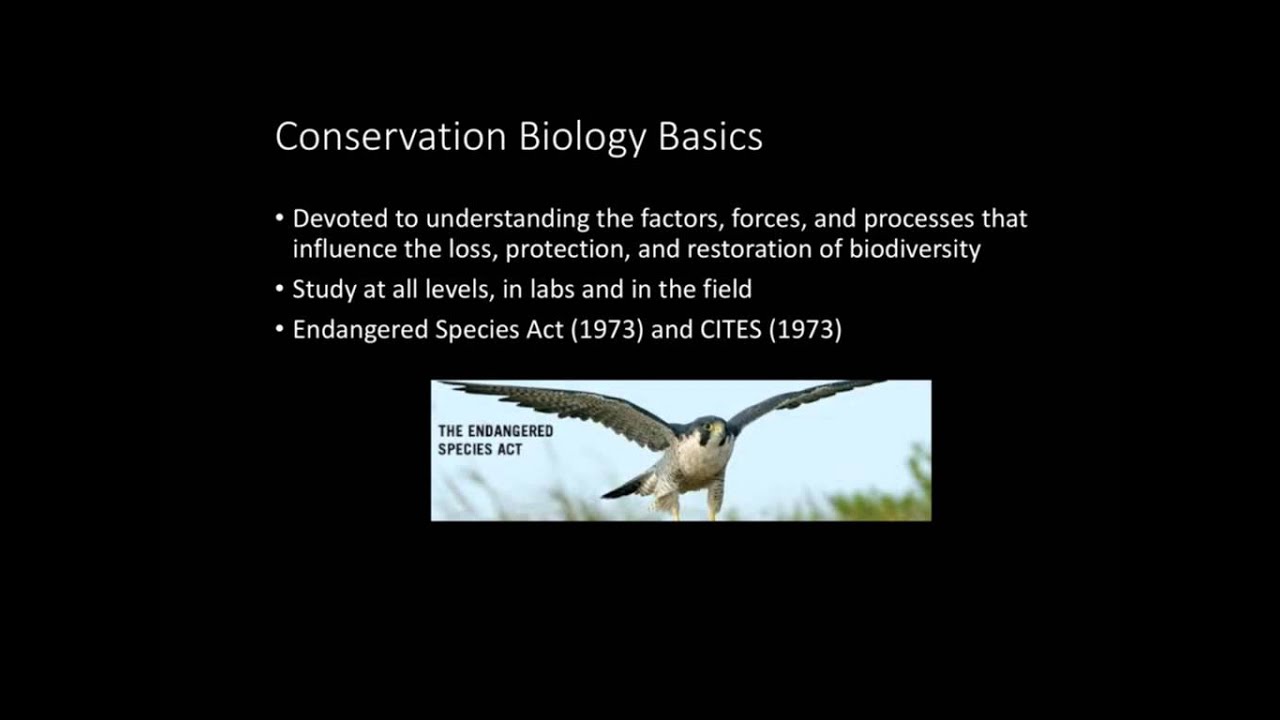 Conservation Biology Basics

• Devoted to understanding the factors, forces, and processes that influence the loss, protection, and restoration of biodiversity
• Study at all levels, in labs and in the field
• Endangered Species Act (1973) and CITES (1973)

THE ENDANGERED SPECIES ACT